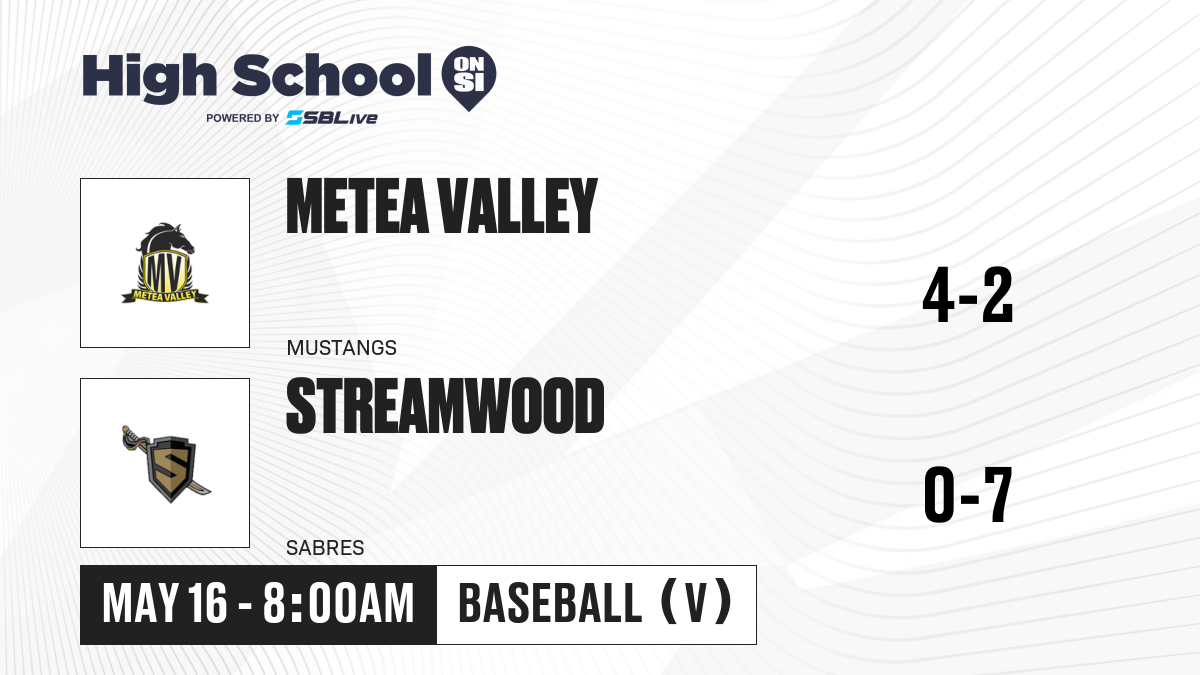 High School ON SI
POWERED BY SBLive

MV
METEA VALLEY

METEA VALLEY
MUSTANGS

4-2

S

STREAMWOOD
SABRES

0-7

MAY 16 - 8:00AM

BASEBALL (V)